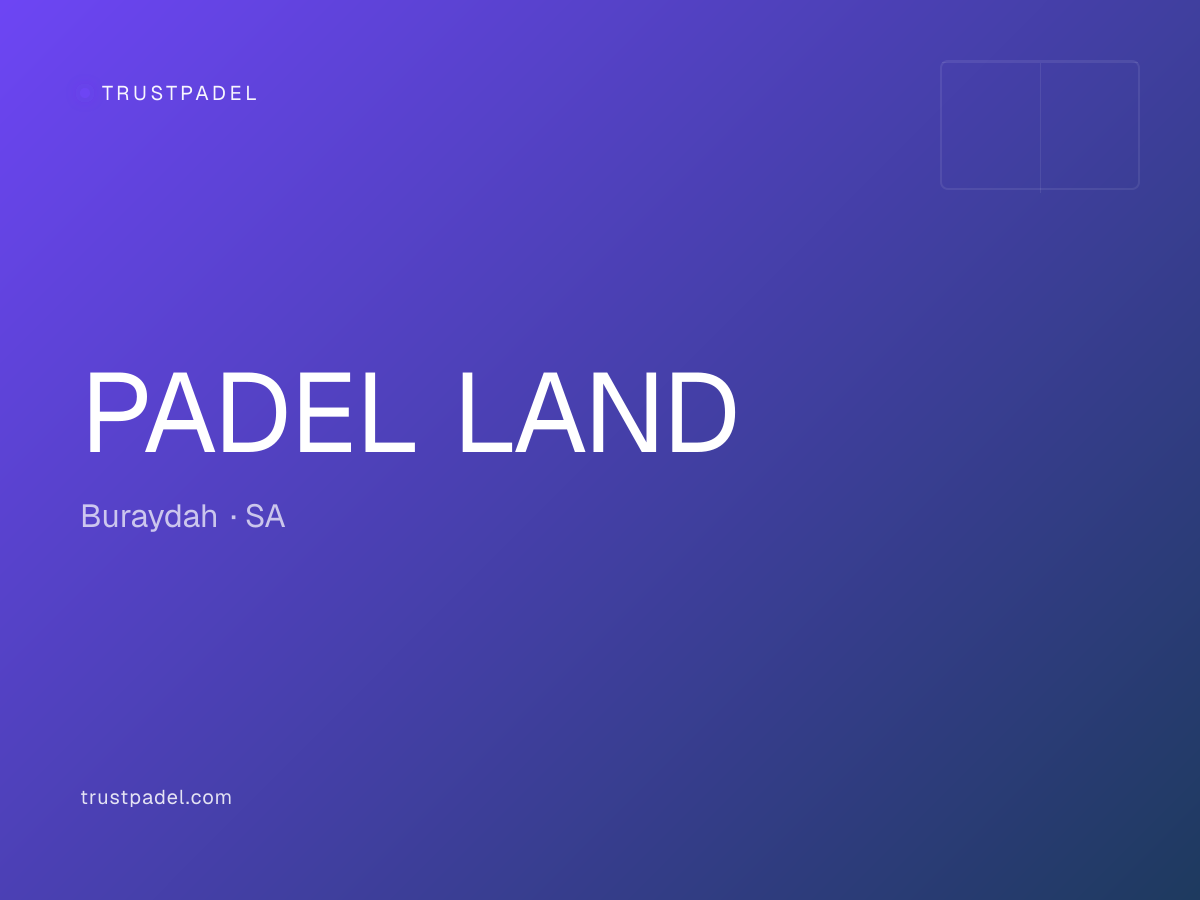 TRUSTPADEL

PADEL LAND

Buraydah · SA

trustpadel.com